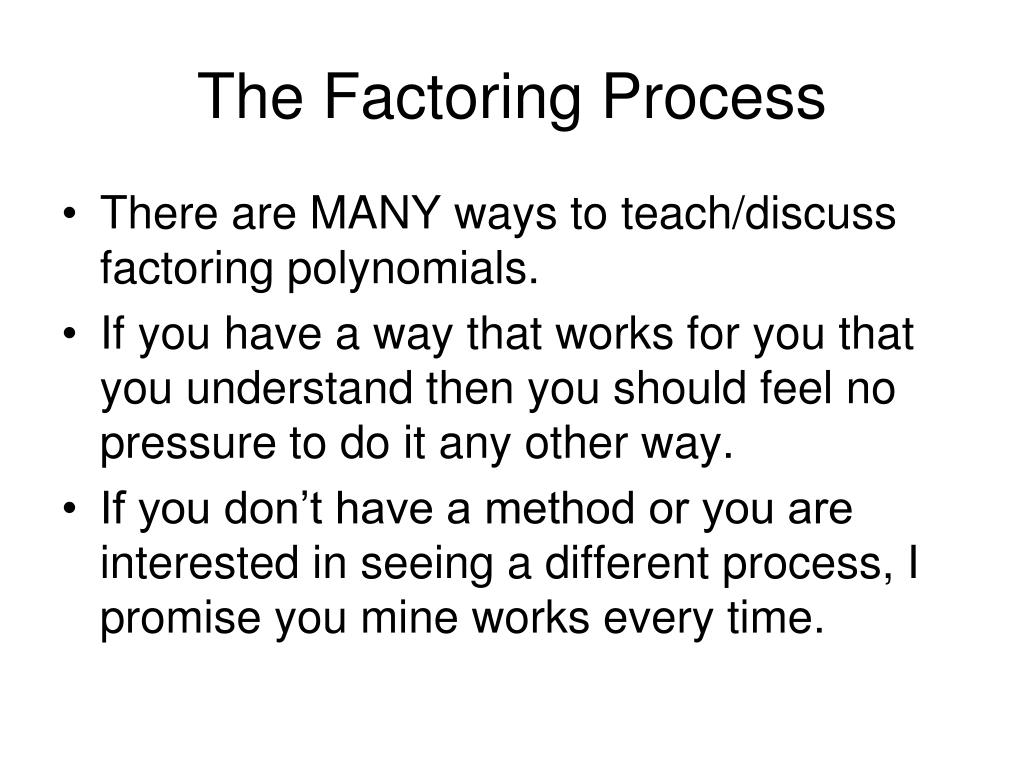 The Factoring Process

• There are MANY ways to teach/discuss factoring polynomials.
• If you have a way that works for you that you understand then you should feel no pressure to do it any other way.
• If you don’t have a method or you are interested in seeing a different process, I promise you mine works every time.